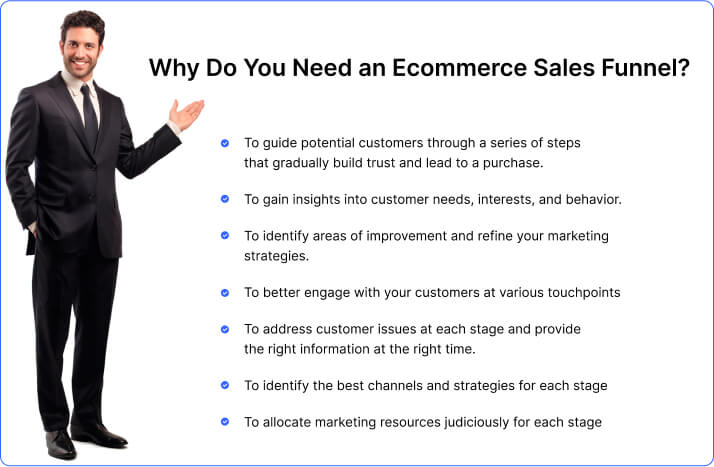 Why Do You Need an Ecommerce Sales Funnel?

To guide potential customers through a series of steps that gradually build trust and lead to a purchase.

To gain insights into customer needs, interests, and behavior.

To identify areas of improvement and refine your marketing strategies.

To better engage with your customers at various touchpoints

To address customer issues at each stage and provide the right information at the right time.

To identify the best channels and strategies for each stage

To allocate marketing resources judiciously for each stage